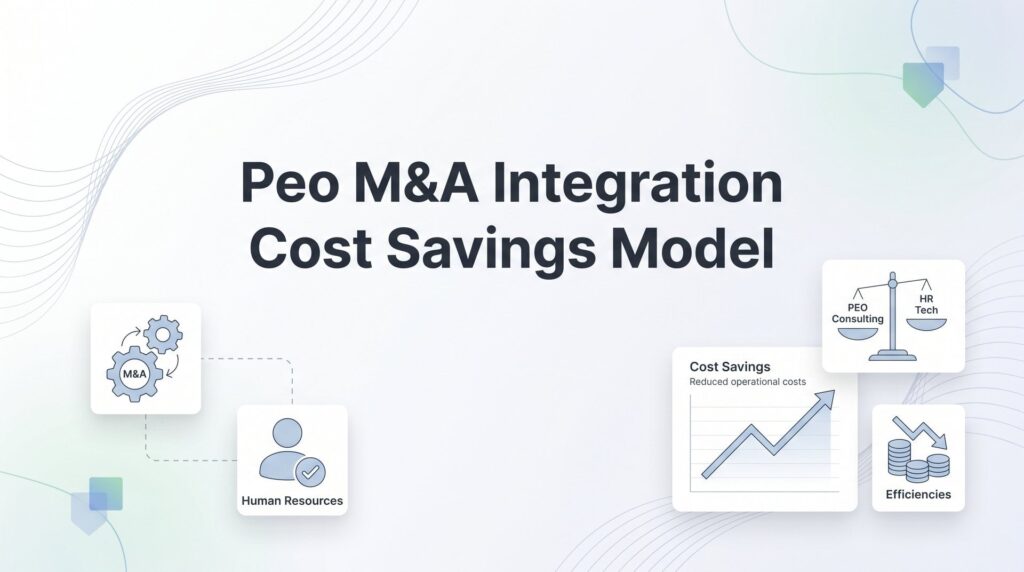 Peo M&A Integration Cost Savings Model

M&A

Human Resources

PEO Consulting

HR Tech

Cost Savings
Reduced operational costs

Efficiencies